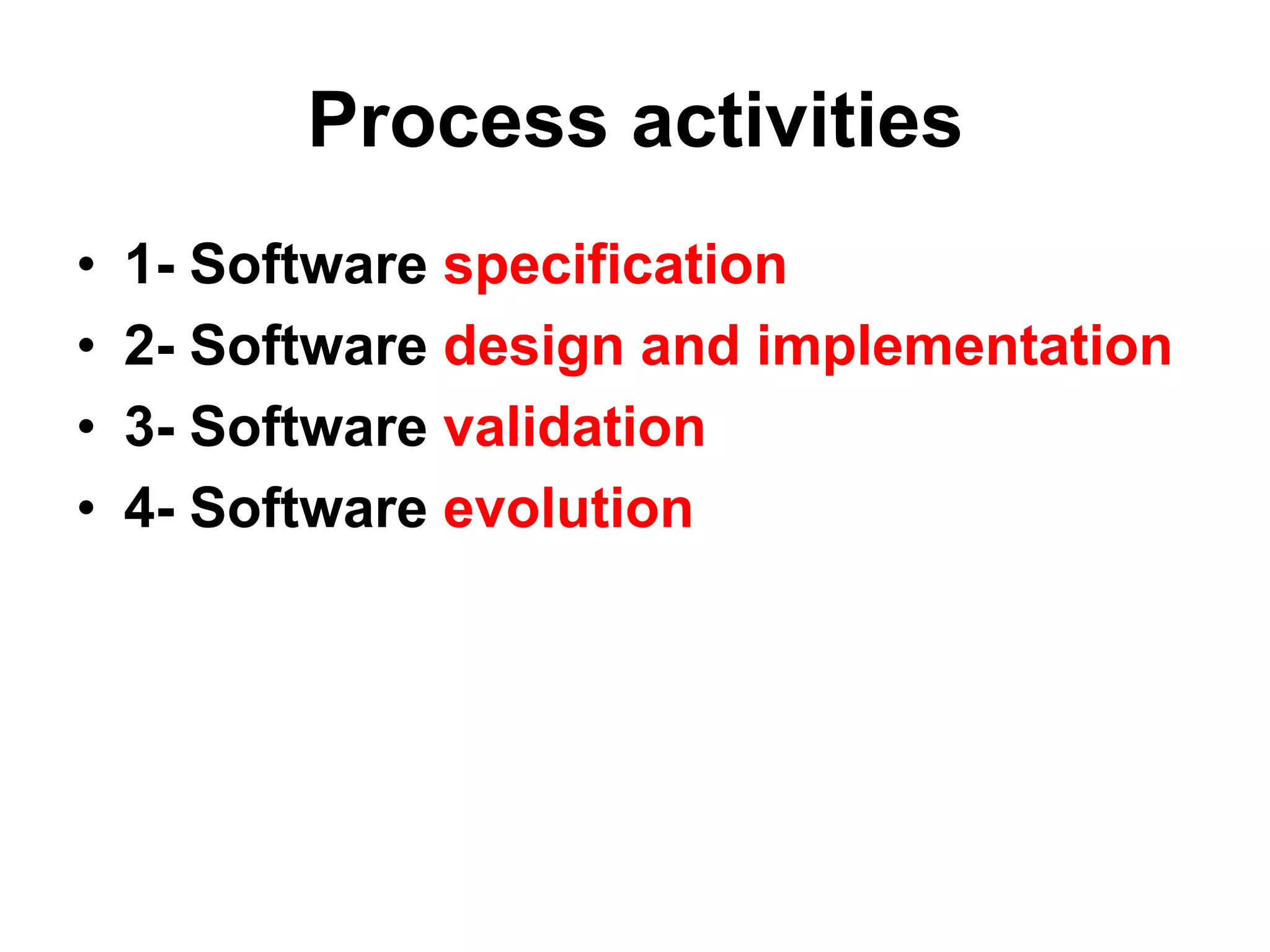 Process activities

• 1- Software specification
• 2- Software design and implementation
• 3- Software validation
• 4- Software evolution